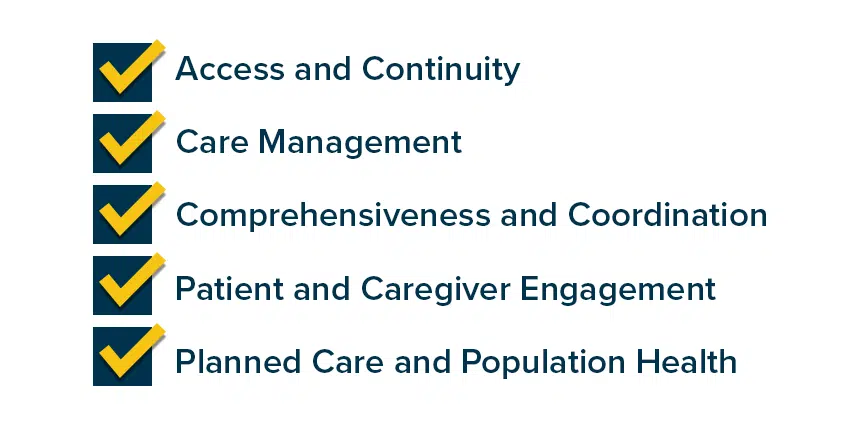 Access and Continuity
Care Management
Comprehensiveness and Coordination
Patient and Caregiver Engagement
Planned Care and Population Health